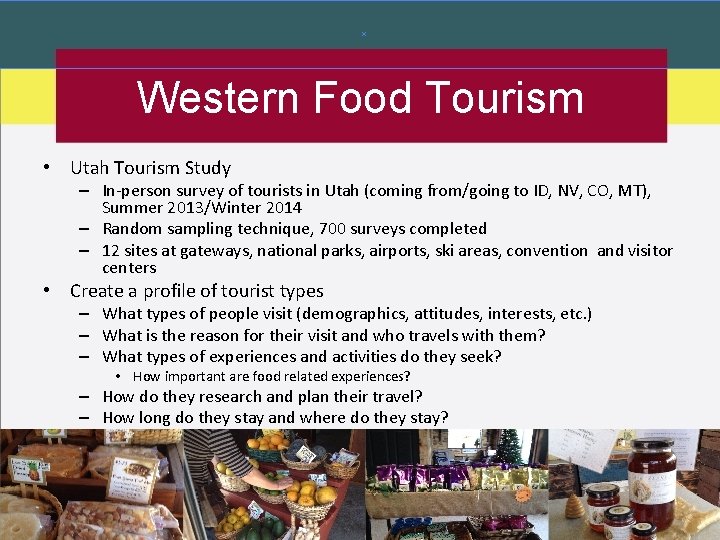 Western Food Tourism

• Utah Tourism Study
– In-person survey of tourists in Utah (coming from/going to ID, NV, CO, MT), Summer 2013/Winter 2014
– Random sampling technique, 700 surveys completed
– 12 sites at gateways, national parks, airports, ski areas, convention and visitor centers

• Create a profile of tourist types
– What types of people visit (demographics, attitudes, interests, etc.)
– What is the reason for their visit and who travels with them?
– What types of experiences and activities do they seek?
• How important are food related experiences?
– How do they research and plan their travel?
– How long do they stay and where do they stay?